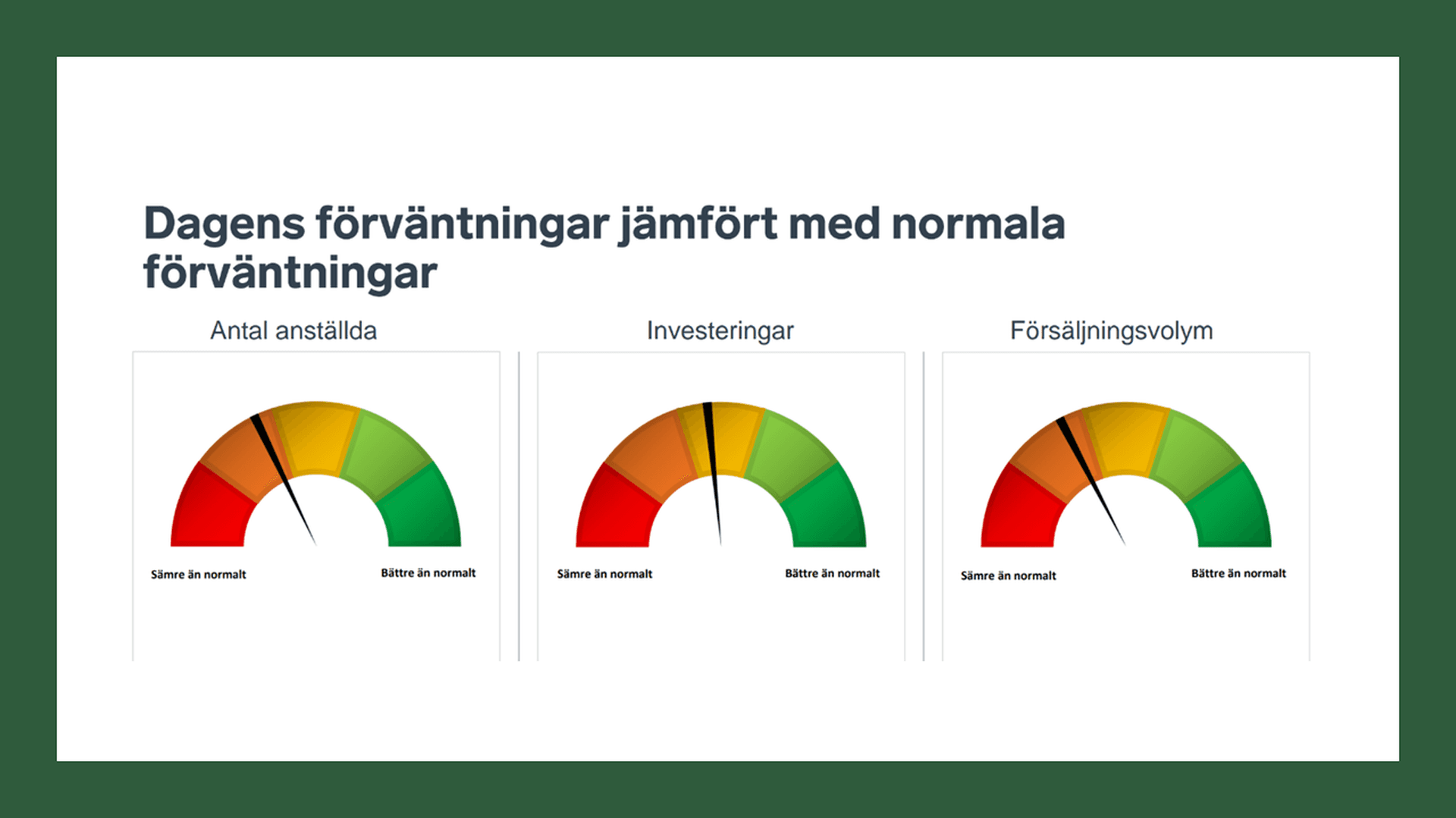 Dagens förväntningar jämfört med normala förväntningar

Antal anställda

Sämre än normalt

Bättre än normalt

Investeringar

Sämre än normalt

Bättre än normalt

Försäljningsvolym

Sämre än normalt

Bättre än normalt